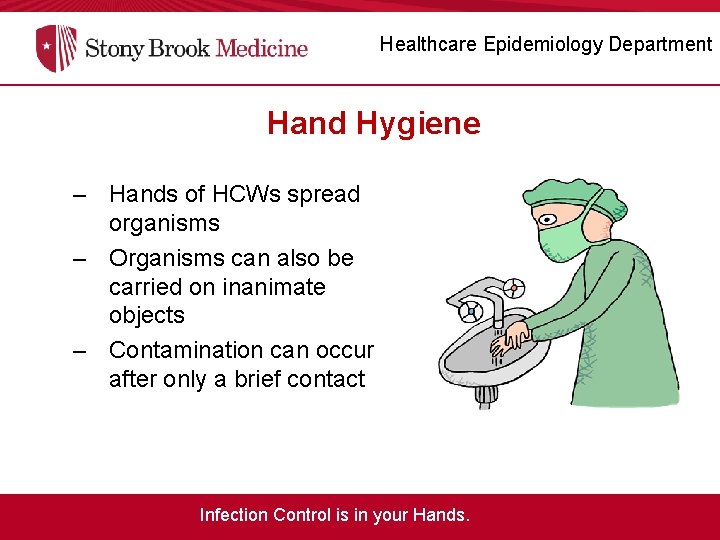 Stony Brook Medicine

Healthcare Epidemiology Department

Hand Hygiene

– Hands of HCWs spread organisms
– Organisms can also be carried on inanimate objects
– Contamination can occur after only a brief contact

Infection Control is in your Hands.